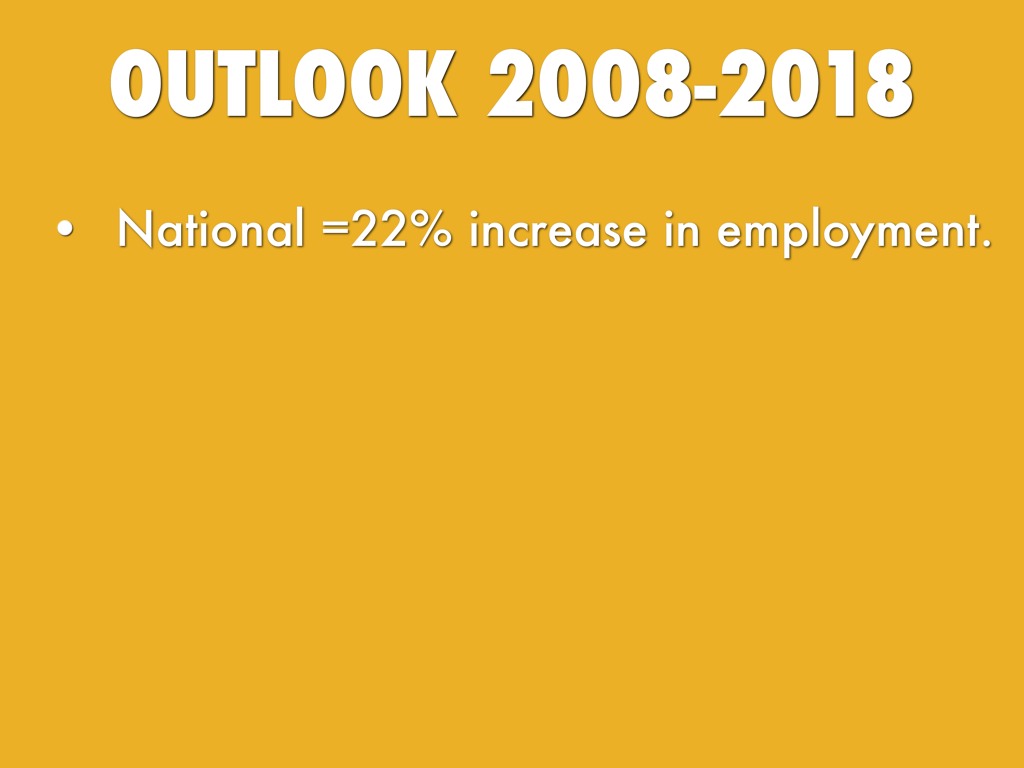 OUTLOOK 2008-2018

• National =22% increase in employment.